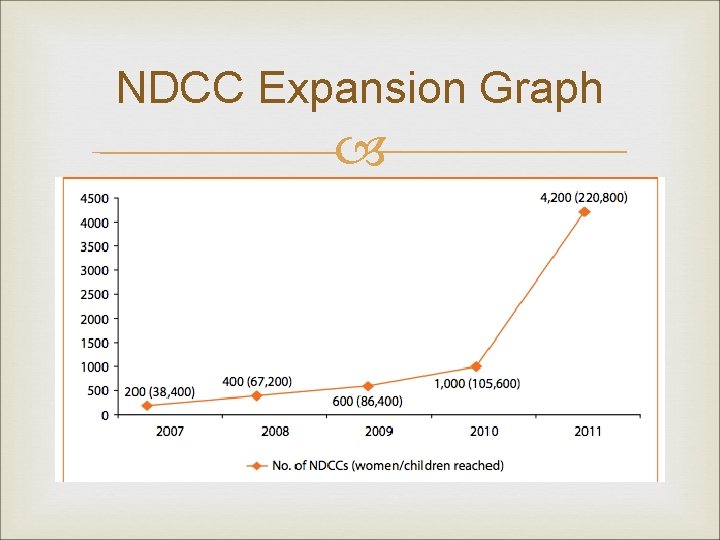 NDCC Expansion Graph

4500
4000
3500
3000
2500
2000
1500
1000
500
0

200 (38,400)
400 (67,200)
600 (86,400)
1,000 (105,600)
4,200 (220,800)

2007
2008
2009
2010
2011

No. of NDCCs (women/children reached)